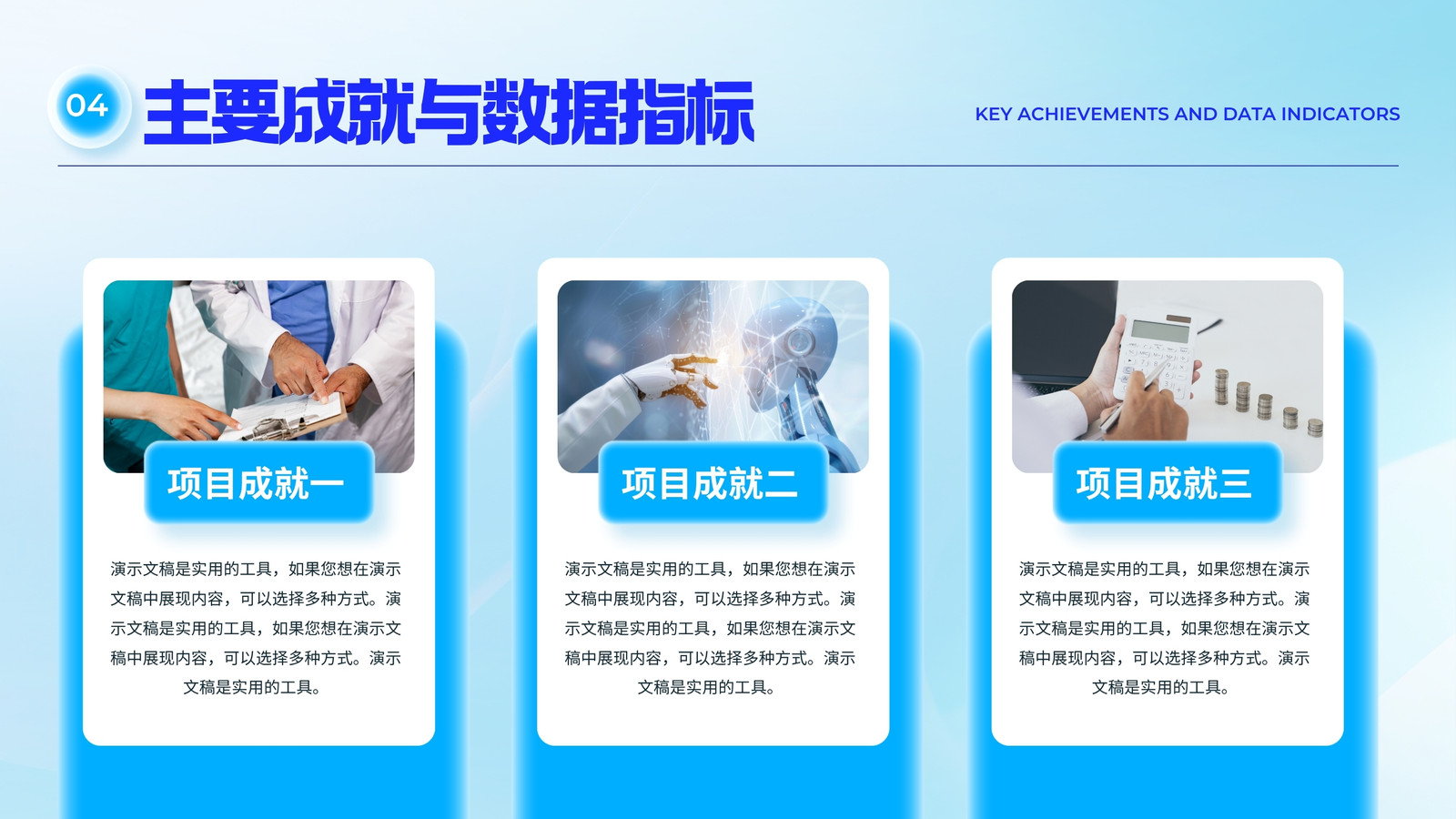 04 主要成就与数据指标

KEY ACHIEVEMENTS AND DATA INDICATORS

项目成就一

演示文稿是实用的工具，如果您想在演示文稿中展现内容，可以选择多种方式。演示文稿是实用的工具，如果您想在演示文稿中展现内容，可以选择多种方式。演示文稿是实用的工具。

项目成就二

演示文稿是实用的工具，如果您想在演示文稿中展现内容，可以选择多种方式。演示文稿是实用的工具，如果您想在演示文稿中展现内容，可以选择多种方式。演示文稿是实用的工具。

项目成就三

演示文稿是实用的工具，如果您想在演示文稿中展现内容，可以选择多种方式。演示文稿是实用的工具，如果您想在演示文稿中展现内容，可以选择多种方式。演示文稿是实用的工具。